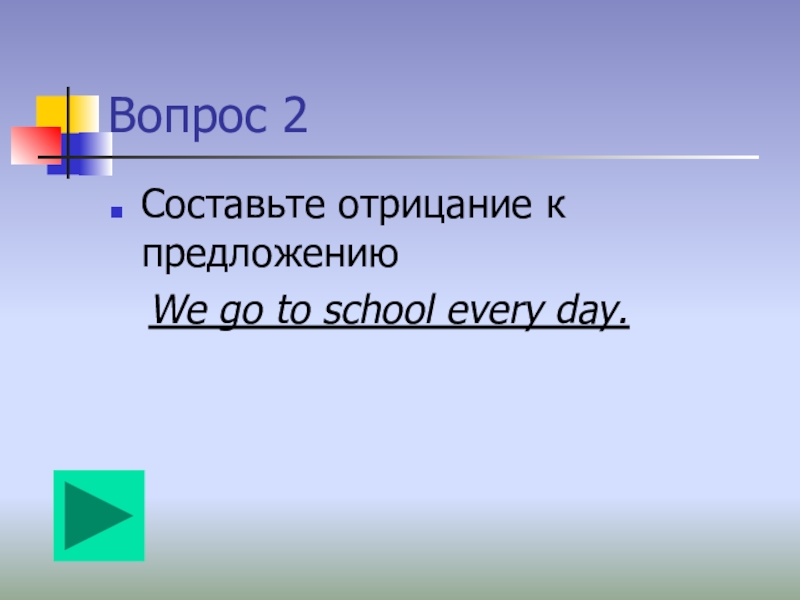 Вопрос 2

Составьте отрицание к предложению

We go to school every day.